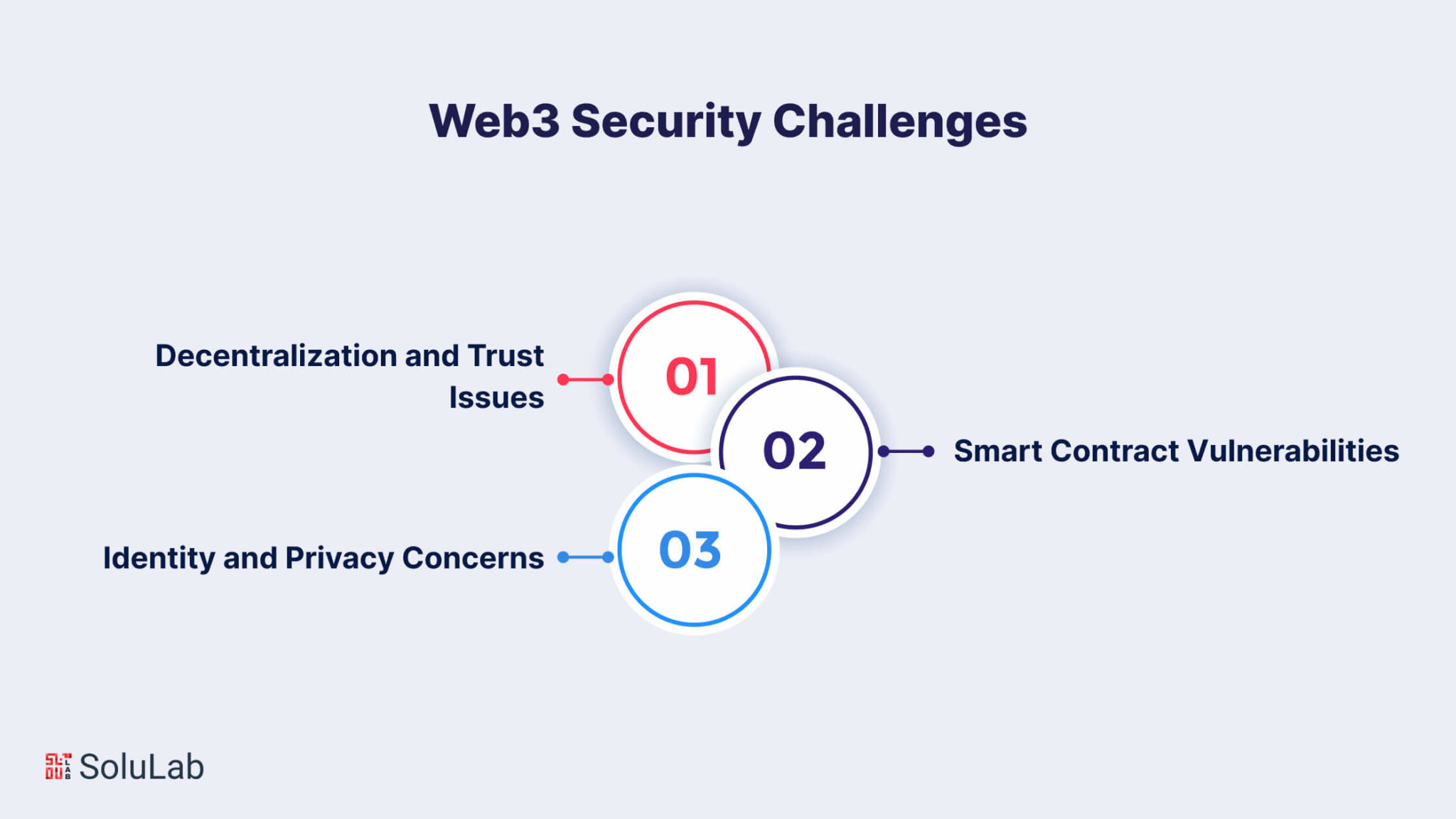 Web3 Security Challenges

Decentralization and Trust Issues

01

02

Smart Contract Vulnerabilities

Identity and Privacy Concerns

03

SoluLab